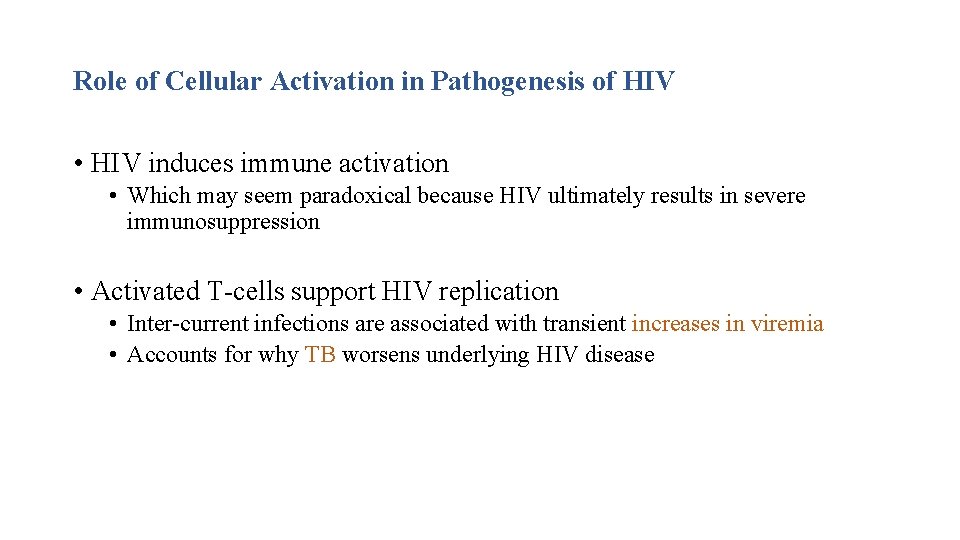 Role of Cellular Activation in Pathogenesis of HIV

• HIV induces immune activation
  • Which may seem paradoxical because HIV ultimately results in severe immunosuppression

• Activated T-cells support HIV replication
  • Inter-current infections are associated with transient increases in viremia
  • Accounts for why TB worsens underlying HIV disease